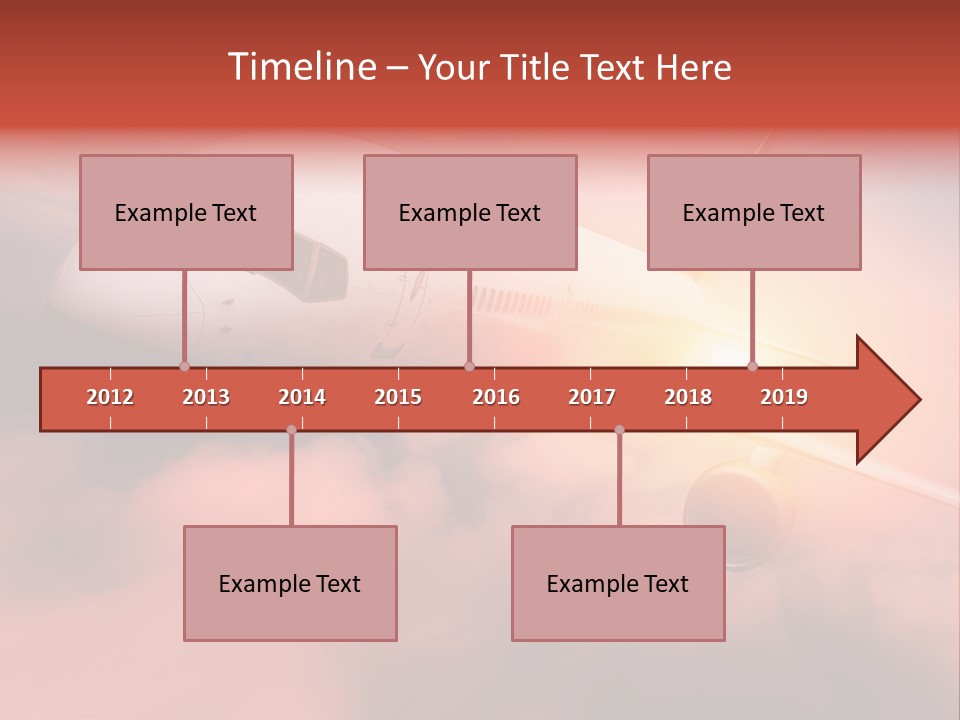 Timeline – Your Title Text Here

Example Text

Example Text

Example Text

2012 2013 2014 2015 2016 2017 2018 2019

Example Text

Example Text